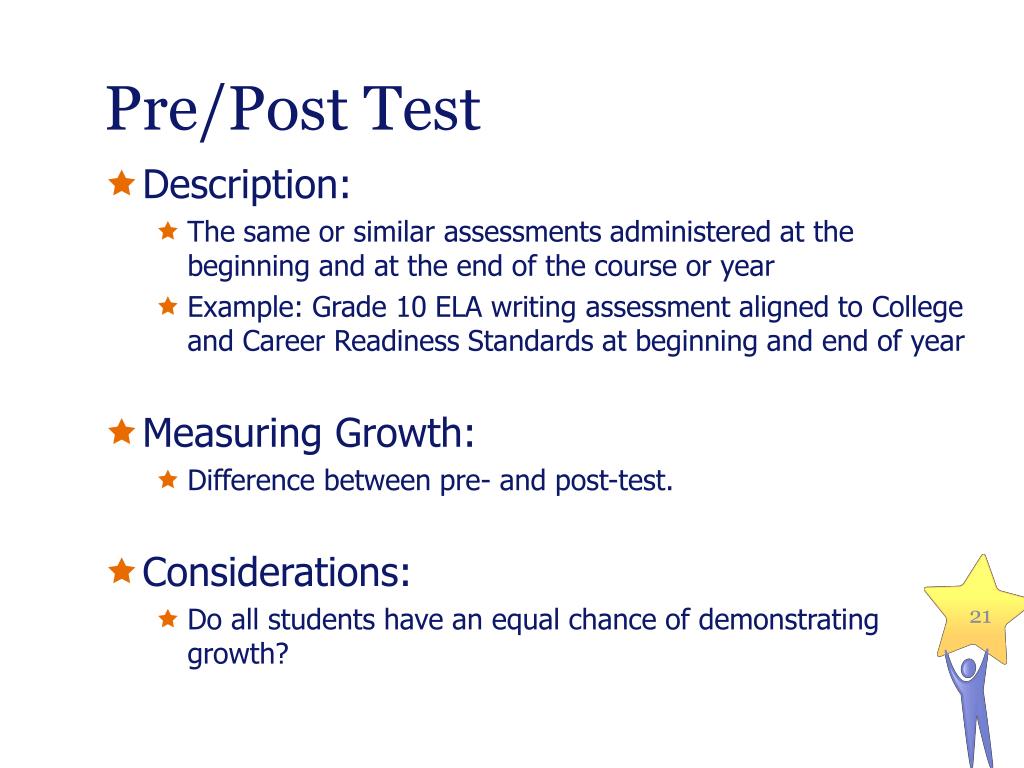 Pre/Post Test

Description:

The same or similar assessments administered at the beginning and at the end of the course or year

Example: Grade 10 ELA writing assessment aligned to College and Career Readiness Standards at beginning and end of year

Measuring Growth:

Difference between pre- and post-test.

Considerations:

Do all students have an equal chance of demonstrating growth?

21